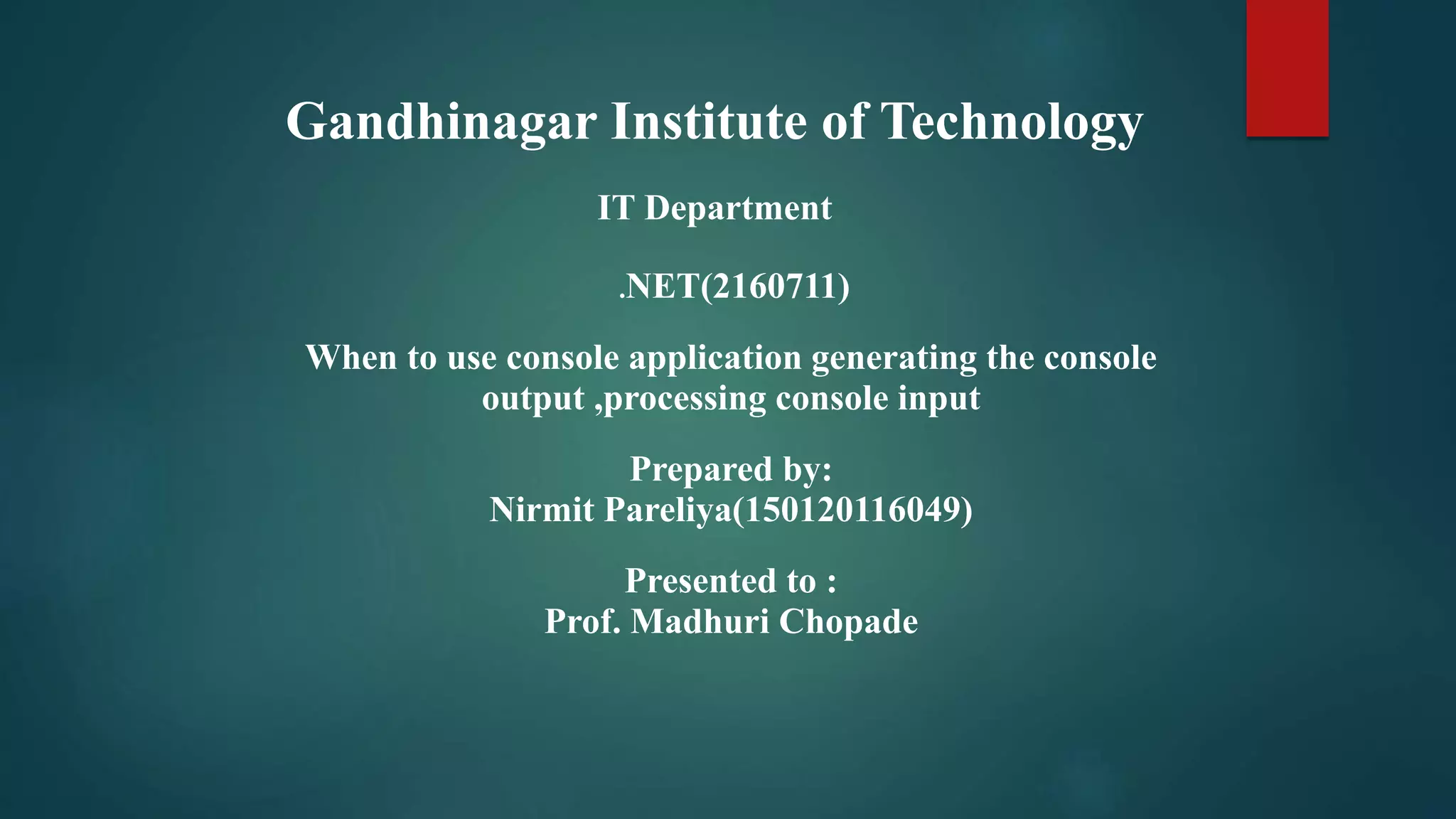 Gandhinagar Institute of Technology

IT Department

.NET(2160711)

When to use console application generating the console output ,processing console input

Prepared by:
Nirmit Pareliya(150120116049)

Presented to :
Prof. Madhuri Chopade